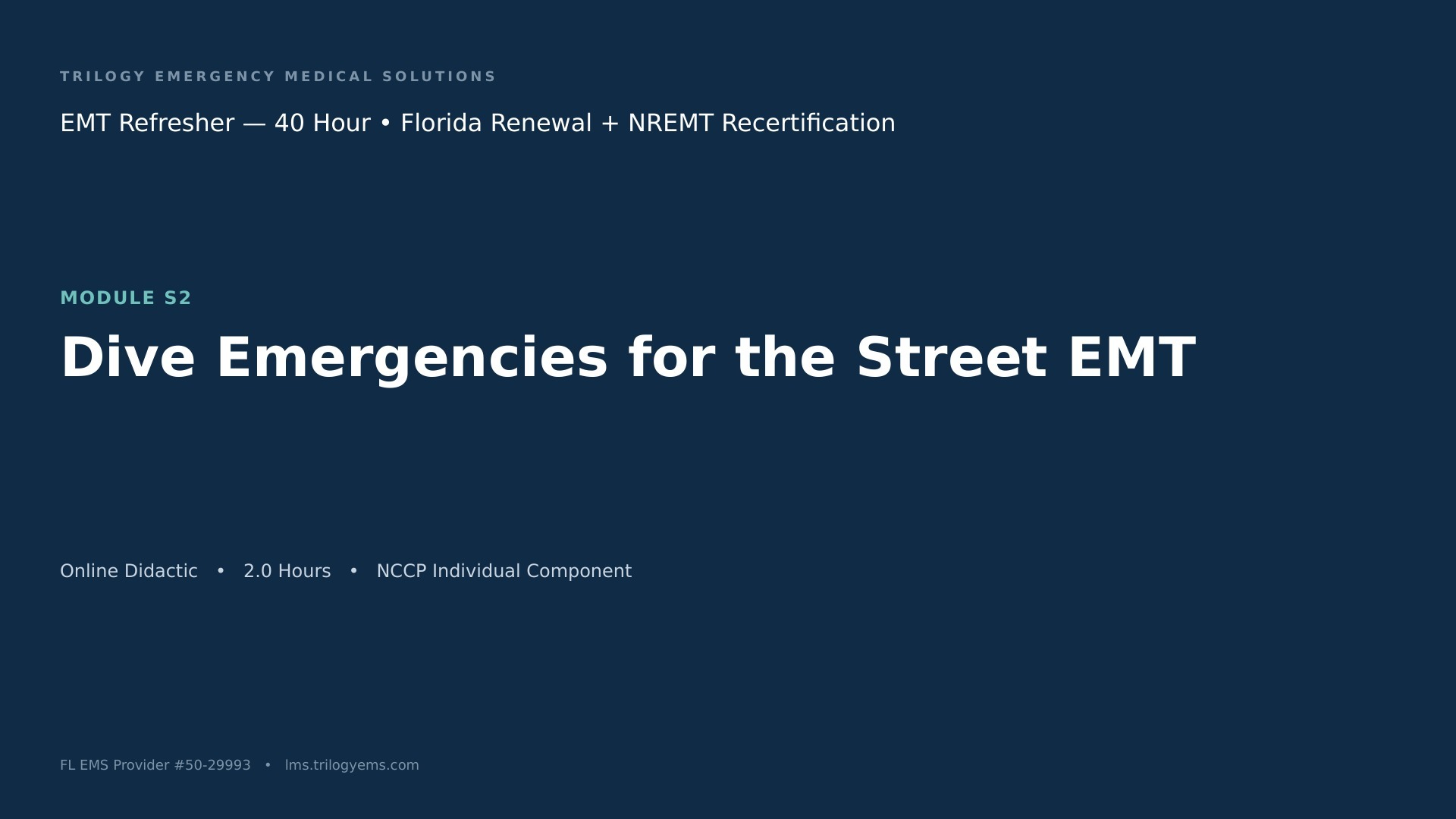 TRILOGY EMERGENCY MEDICAL SOLUTIONS

EMT Refresher — 40 Hour • Florida Renewal + NREMT Recertification

MODULE S2

Dive Emergencies for the Street EMT

Online Didactic • 2.0 Hours • NCCP Individual Component

FL EMS Provider #50-29993 • lms.trilogyems.com